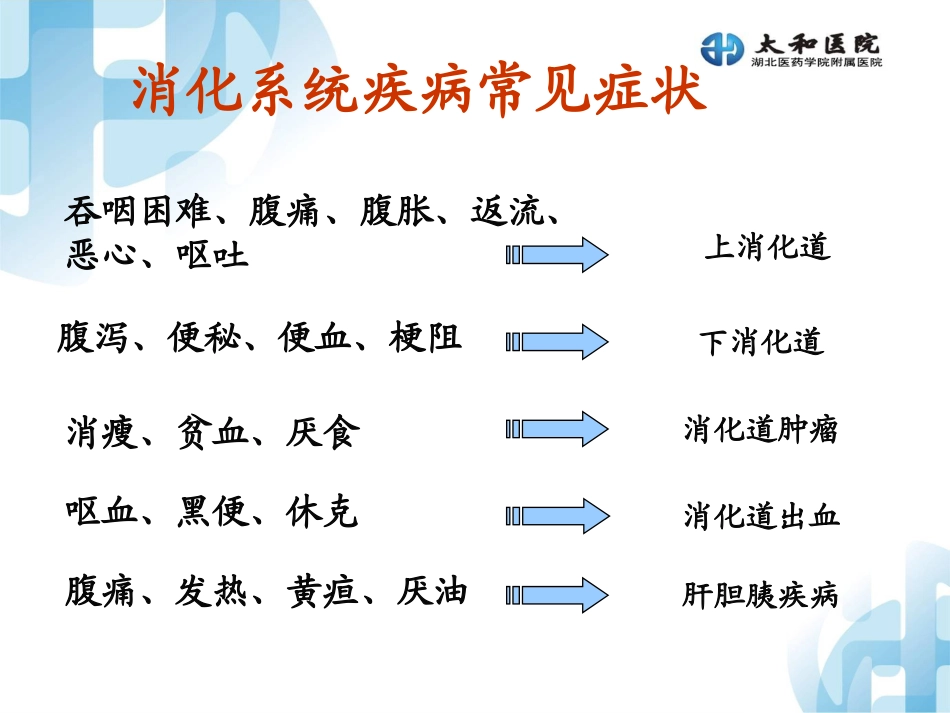 太和医院
湖北医药学院附属医院

消化系统疾病常见症状

吞咽困难、腹痛、腹胀、返流、恶心、呕吐

上消化道

腹泻、便秘、便血、梗阻

下消化道

消瘦、贫血、厌食

消化道肿瘤

呕血、黑便、休克

消化道出血

腹痛、发热、黄疸、厌油

肝胆胰疾病